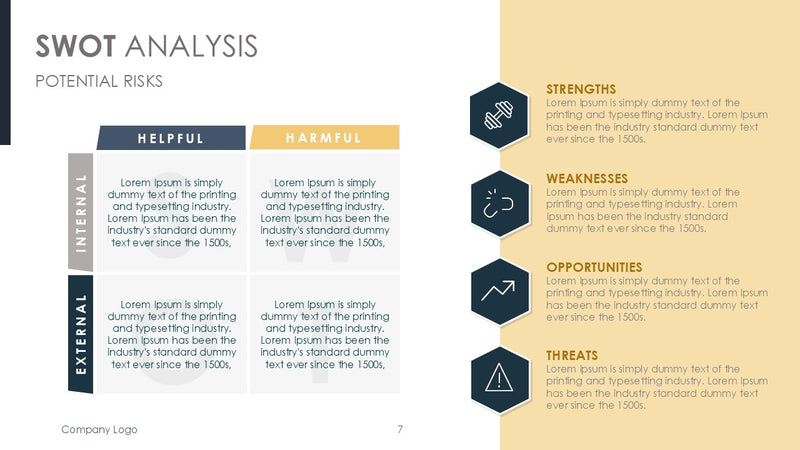 SWOT ANALYSIS

POTENTIAL RISKS

| | HELPFUL | HARMFUL |
|---|---|---|
| INTERNAL | Lorem Ipsum is simply dummy text of the printing and typesetting industry. Lorem Ipsum has been the industry's standard dummy text ever since the 1500s, | Lorem Ipsum is simply dummy text of the printing and typesetting industry. Lorem Ipsum has been the industry's standard dummy text ever since the 1500s, |
| EXTERNAL | Lorem Ipsum is simply dummy text of the printing and typesetting industry. Lorem Ipsum has been the industry's standard dummy text ever since the 1500s, | Lorem Ipsum is simply dummy text of the printing and typesetting industry. Lorem Ipsum has been the industry's standard dummy text ever since the 1500s, |

STRENGTHS
Lorem Ipsum is simply dummy text of the printing and typesetting industry. Lorem Ipsum has been the industry standard dummy text ever since the 1500s.

WEAKNESSES
Lorem Ipsum is simply dummy text of the printing and typesetting industry. Lorem Ipsum has been the industry standard dummy text ever since the 1500s.

OPPORTUNITIES
Lorem Ipsum is simply dummy text of the printing and typesetting industry. Lorem Ipsum has been the industry standard dummy text ever since the 1500s.

THREATS
Lorem Ipsum is simply dummy text of the printing and typesetting industry. Lorem Ipsum has been the industry standard dummy text ever since the 1500s.

Company Logo

7